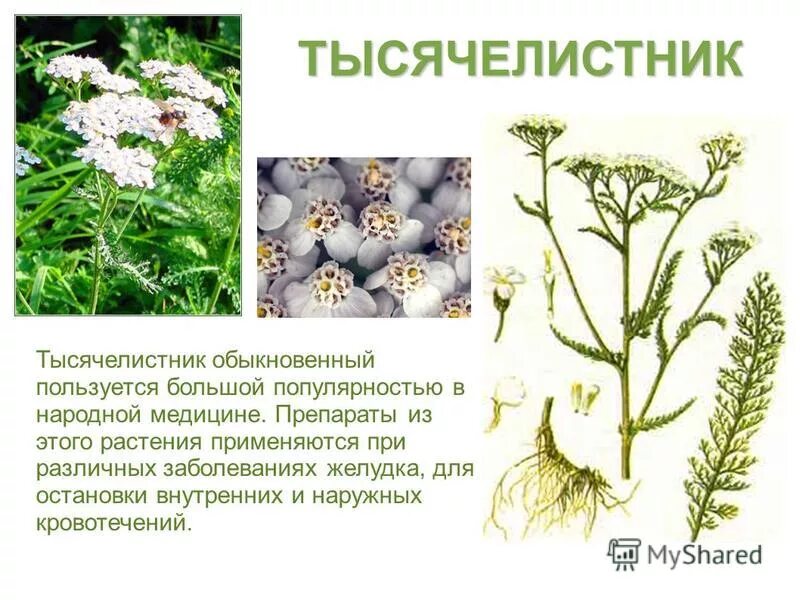 ТЫСЯЧЕЛИСТНИК

Тысячелистник обыкновенный пользуется большой популярностью в народной медицине. Препараты из этого растения применяются при различных заболеваниях желудка, для остановки внутренних и наружных кровотечений.

MyShared